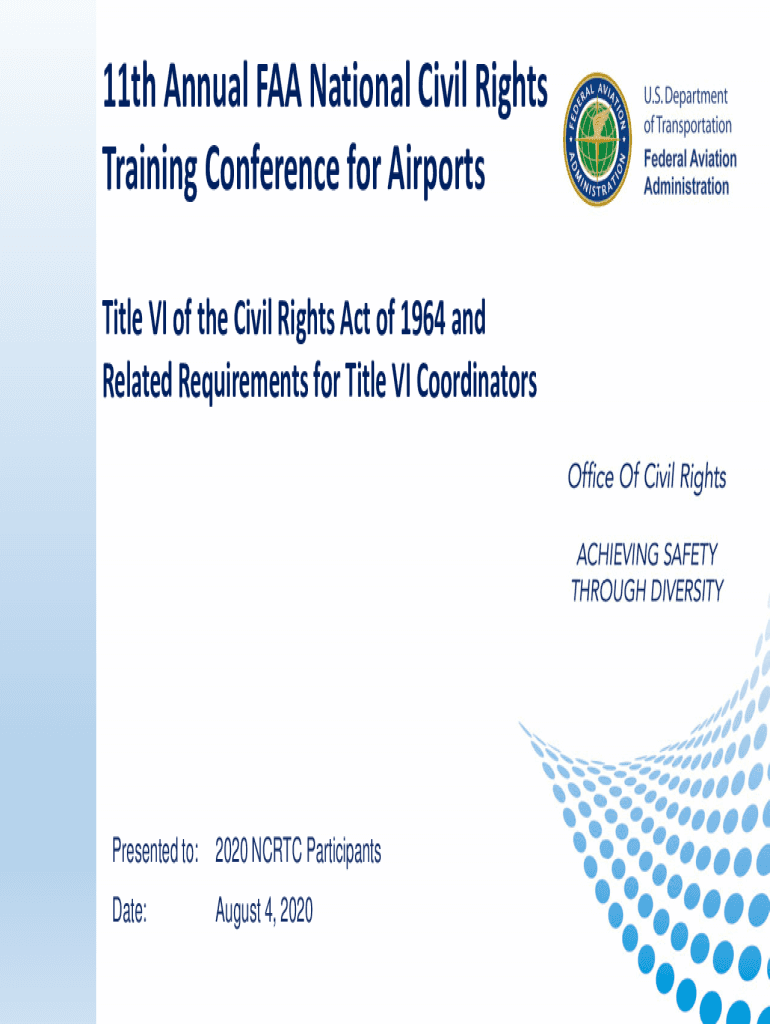 11th Annual FAA National Civil Rights Training Conference for Airports

FEDERAL AVIATION ADMINISTRATION

U.S. Department of Transportation
Federal Aviation Administration

Title VI of the Civil Rights Act of 1964 and Related Requirements for Title VI Coordinators

Office Of Civil Rights

ACHIEVING SAFETY THROUGH DIVERSITY

Presented to: 2020 NCRTC Participants

Date: August 4, 2020